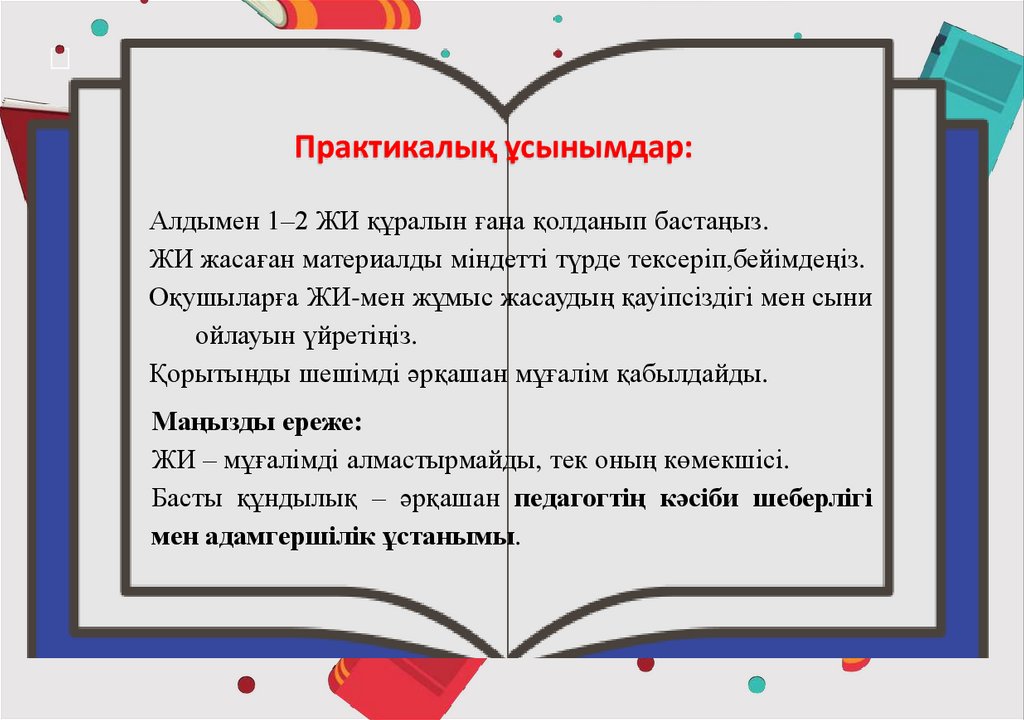 Практикалық ұсынымдар:

Алдымен 1–2 ЖИ құралын ғана қолданып бастаңыз.
ЖИ жасаған материалды міндетті түрде тексеріп,бейімдеңіз.
Оқушыларға ЖИ-мен жұмыс жасаудың қауіпсіздігі мен сыни ойлауын үйретіңіз.
Қорытынды шешімді әрқашан мұғалім қабылдайды.

Маңызды ереже:
ЖИ – мұғалімді алмастырмайды, тек оның көмекшісі.
Басты құндылық – әрқашан педагогтің кәсіби шеберлігі мен адамгершілік ұстанымы.